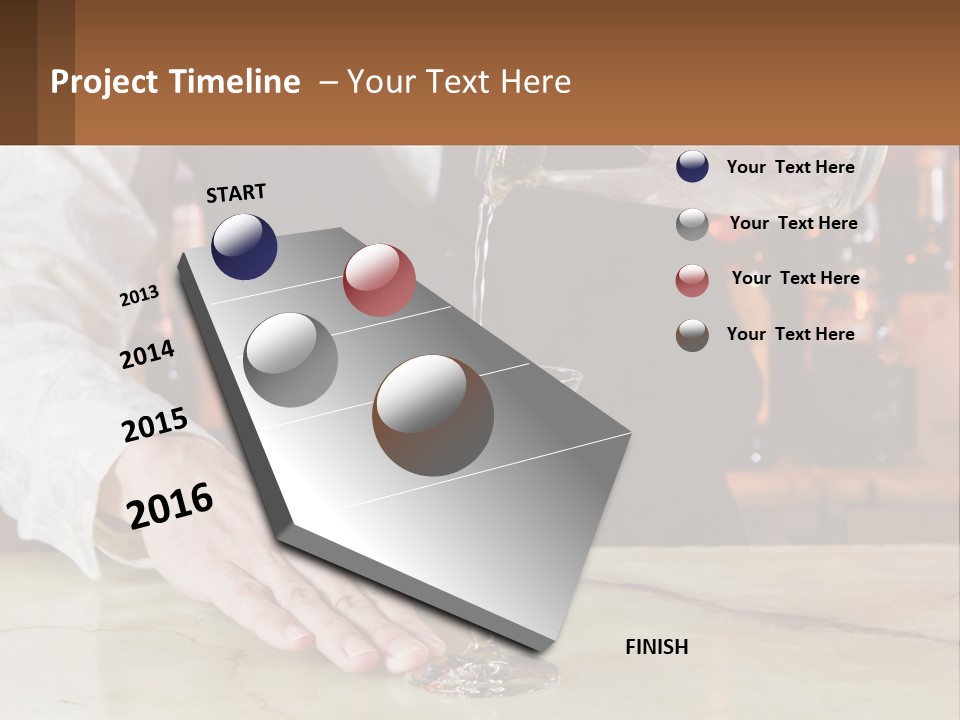 Project Timeline – Your Text Here

START

2013

2014

2015

2016

FINISH

Your Text Here

Your Text Here

Your Text Here

Your Text Here